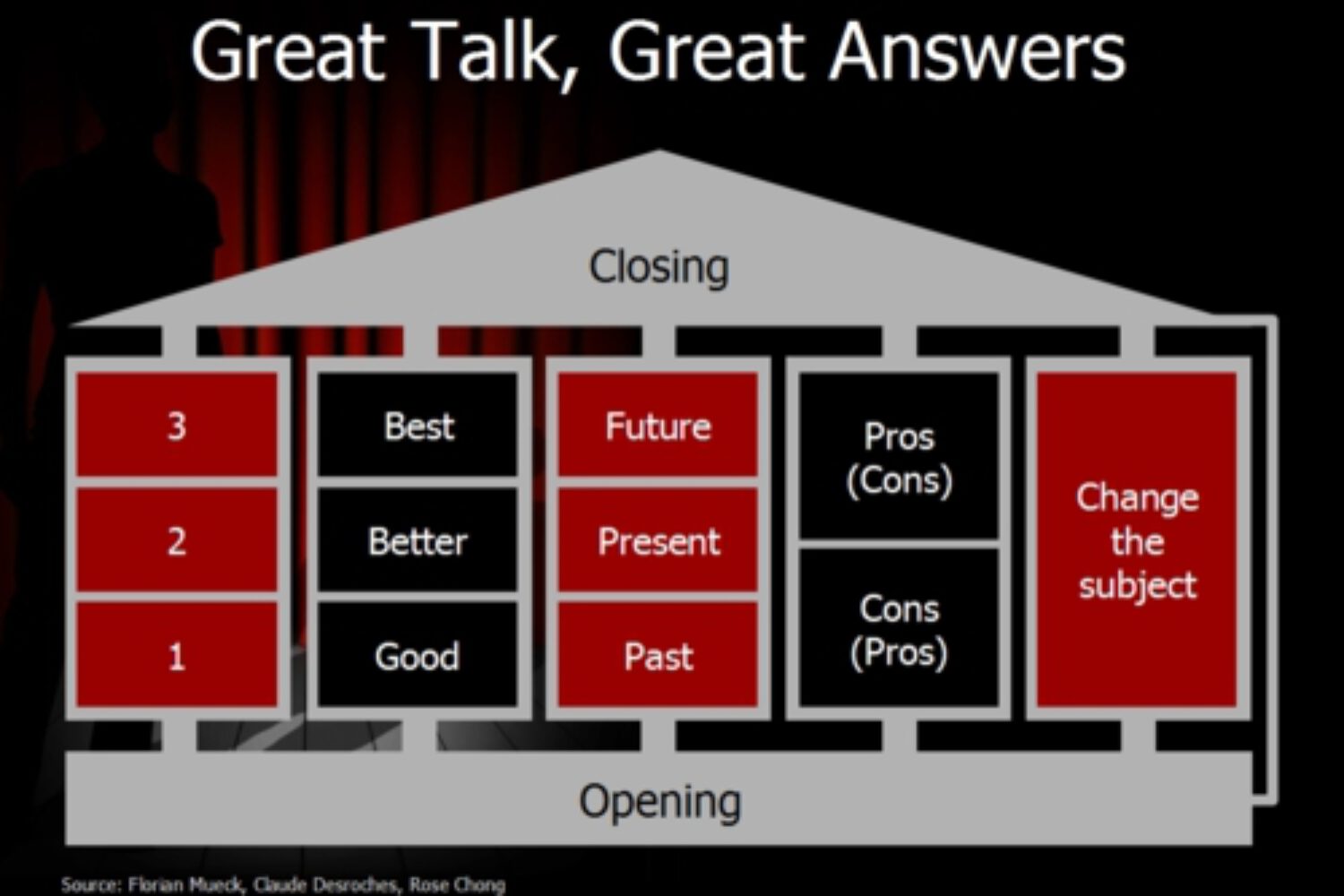 Great Talk, Great Answers

Closing

3
2
1

Best
Better
Good

Future
Present
Past

Pros
(Cons)

Cons
(Pros)

Change the subject

Opening

Source: Florian Mueck, Claude Desroches, Rose Chong